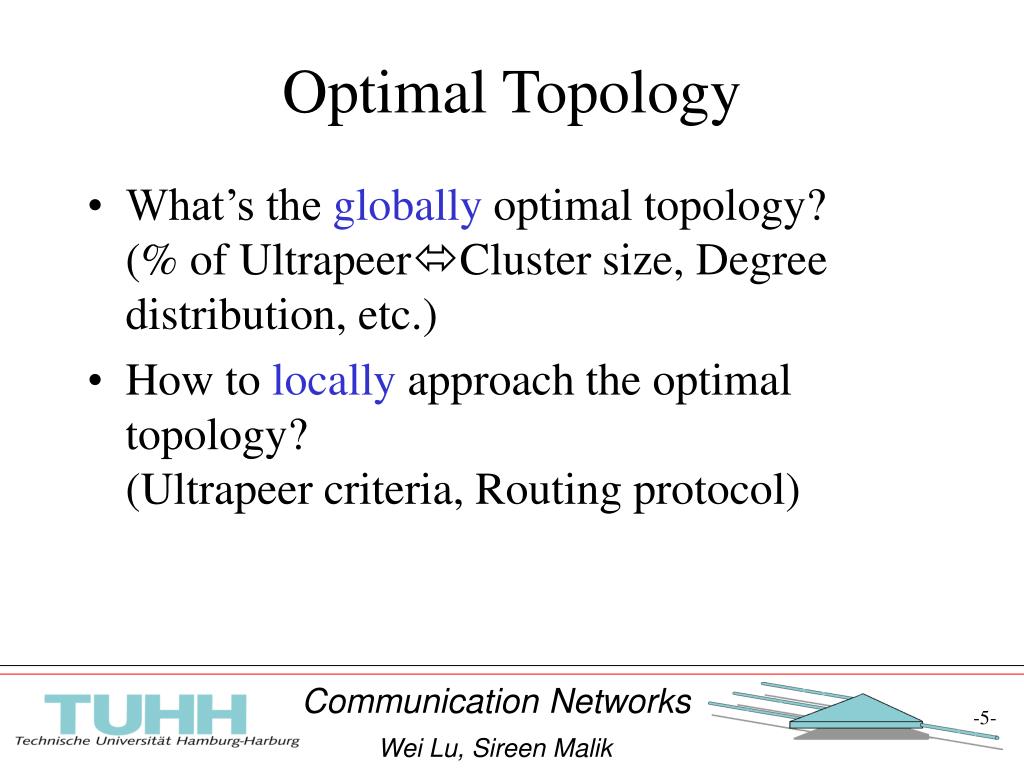 Optimal Topology

• What's the globally optimal topology? (% of Ultrapeer⇔Cluster size, Degree distribution, etc.)
• How to locally approach the optimal topology? (Ultrapeer criteria, Routing protocol)

TUHH
Technische Universität Hamburg-Harburg

Communication Networks
Wei Lu, Sireen Malik

-5-